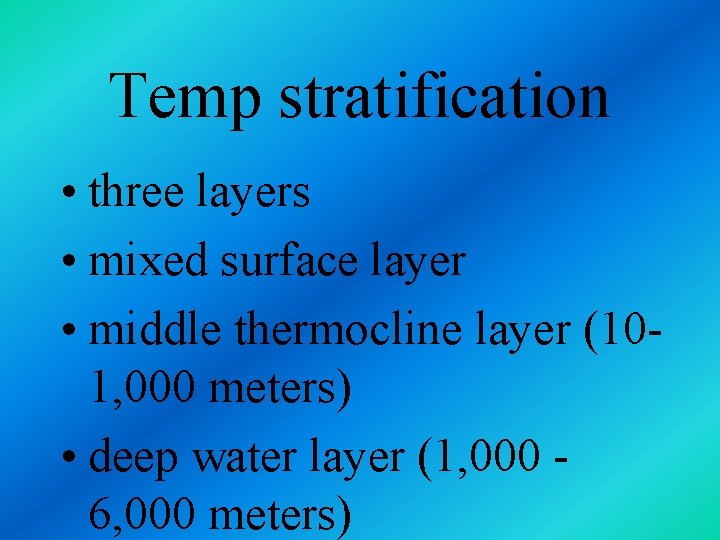 Temp stratification

• three layers
• mixed surface layer
• middle thermocline layer (10-1,000 meters)
• deep water layer (1,000 - 6,000 meters)